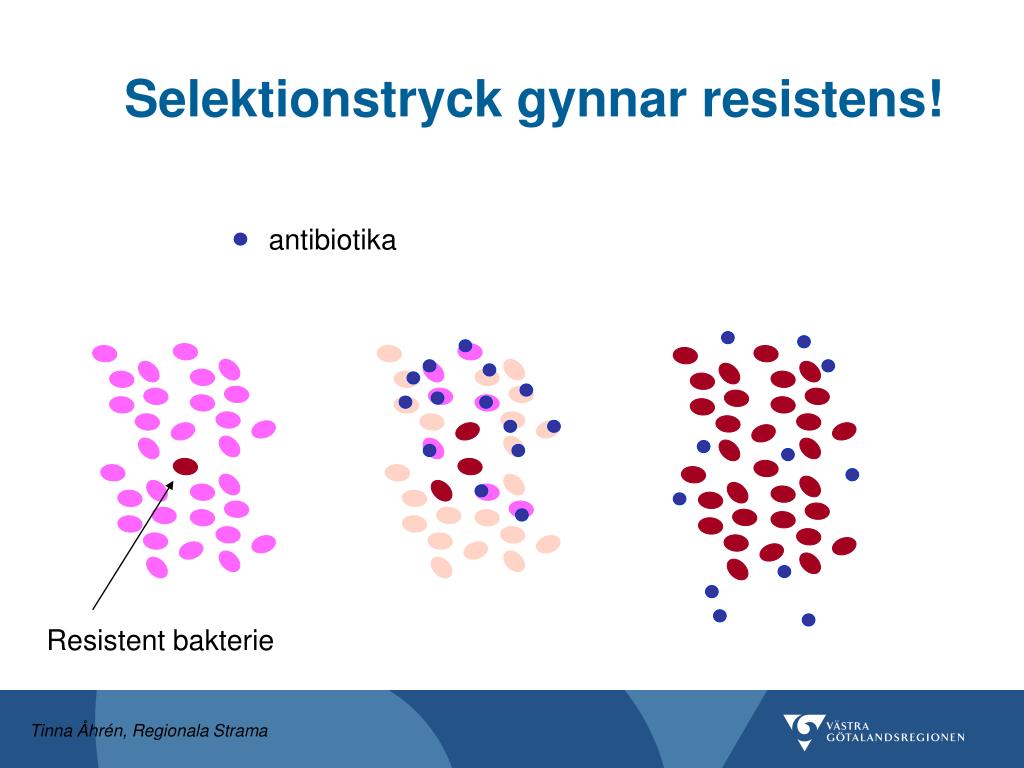 Selektionstryck gynnar resistens!

antibiotika

Resistent bakterie

Tinna Åhrén, Regionala Strama

VÄSTRA GÖTALANDSREGIONEN